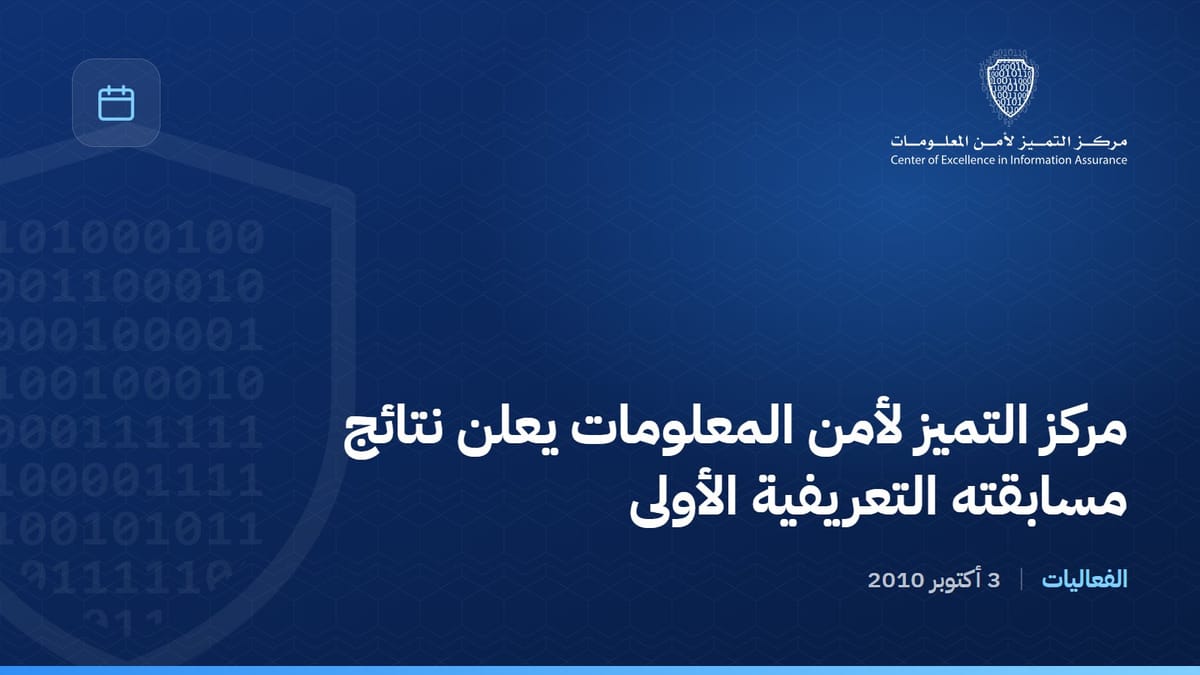 مركز التميز لأمن المعلومات
Center of Excellence in Information Assurance

101000100
001100010
000100001
100100010
000111111
100001111
100101011
0111110
011

مركز التميز لأمن المعلومات يعلن نتائج مسابقته التعريفية الأولى

الفعاليات | 3 أكتوبر 2010